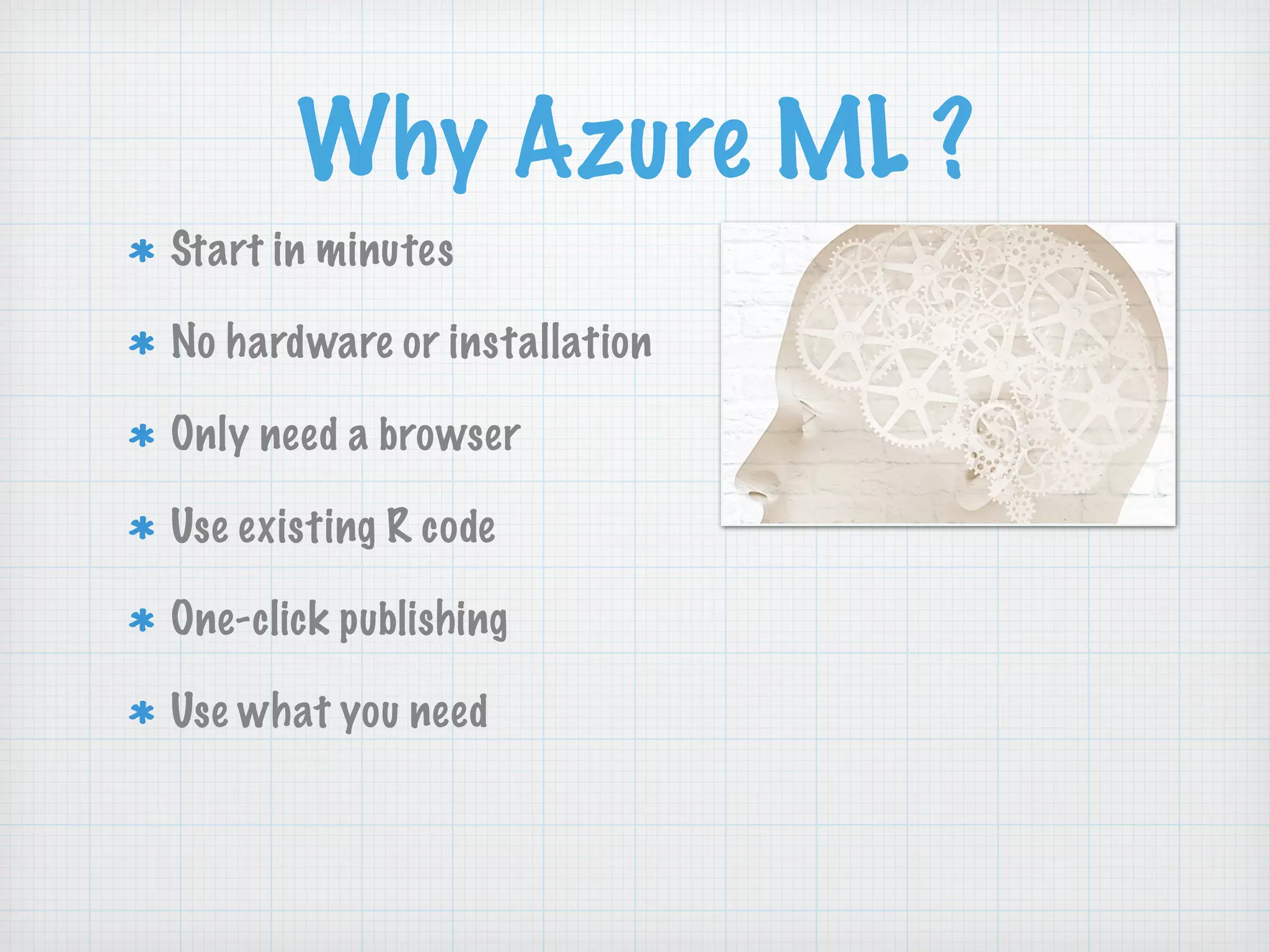 Why Azure ML ?

* Start in minutes
* No hardware or installation
* Only need a browser
* Use existing R code
* One-click publishing
* Use what you need